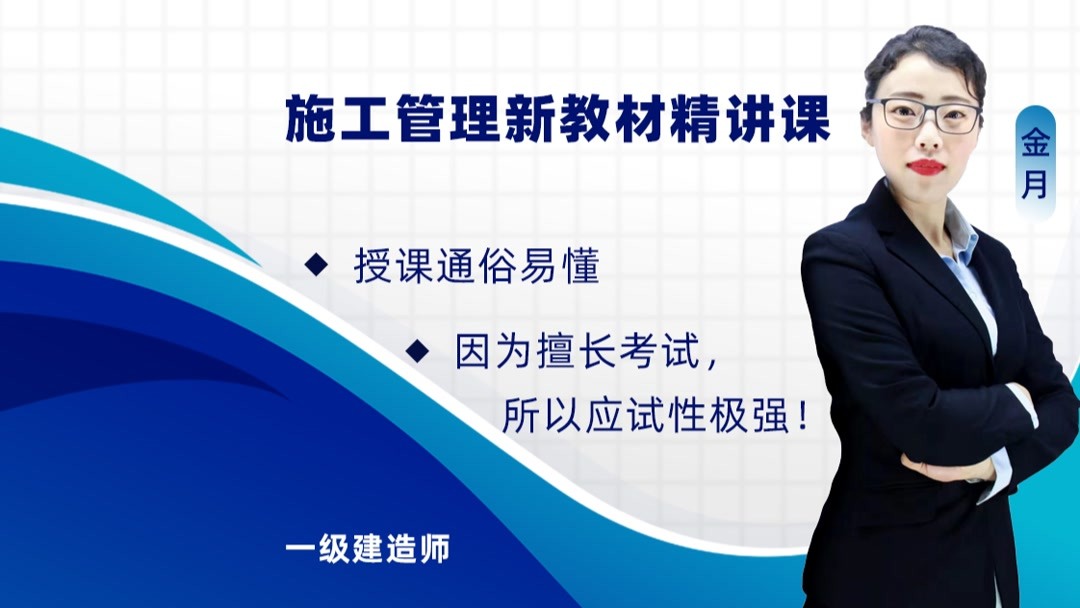 施工管理新教材精讲课

金月

◆ 授课通俗易懂

◆ 因为擅长考试，所以应试性极强！

一级建造师